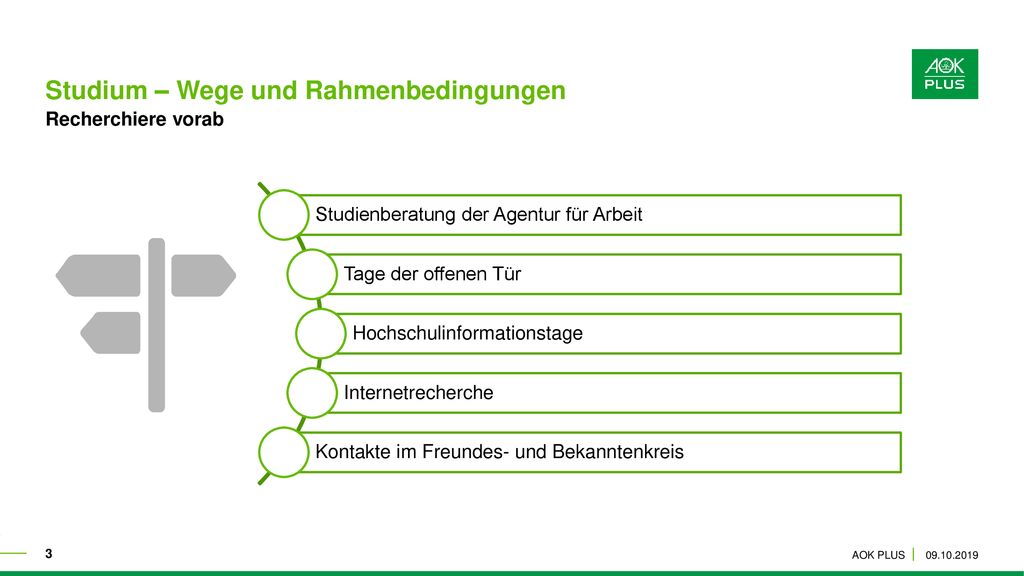 Studium – Wege und Rahmenbedingungen
Recherchiere vorab

AOK PLUS

Studienberatung der Agentur für Arbeit

Tage der offenen Tür

Hochschulinformationstage

Internetrecherche

Kontakte im Freundes- und Bekanntenkreis

3

AOK PLUS | 09.10.2019